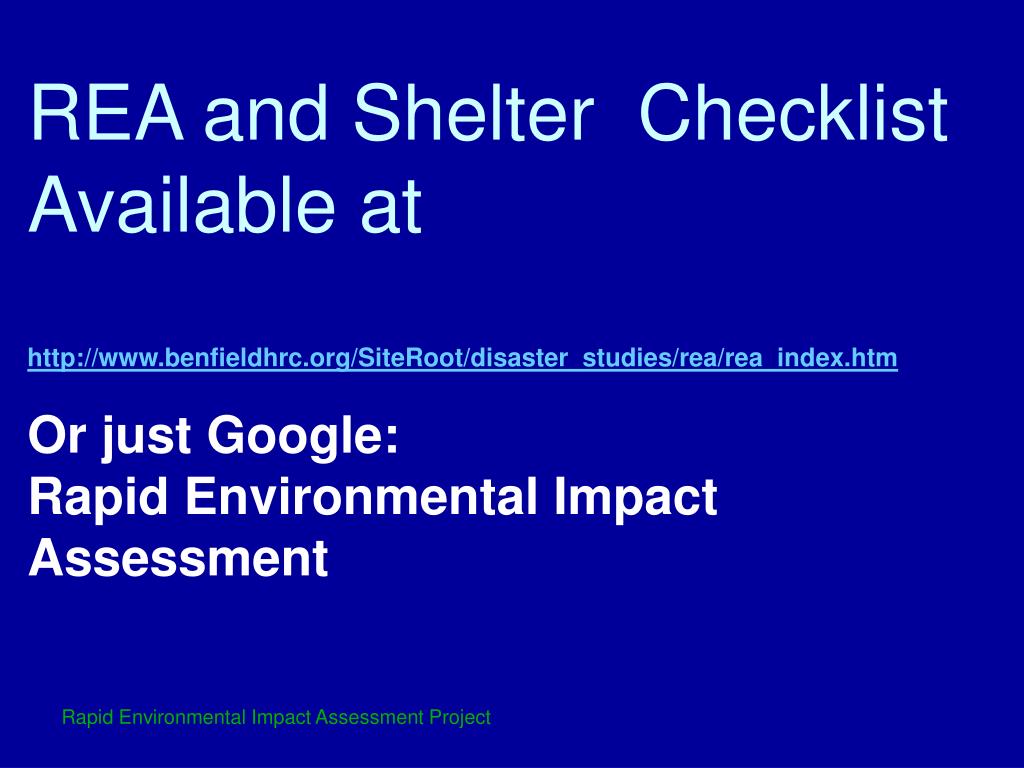 REA and Shelter Checklist Available at

http://www.benfieldhrc.org/SiteRoot/disaster_studies/rea/rea_index.htm

Or just Google:
Rapid Environmental Impact Assessment

Rapid Environmental Impact Assessment Project